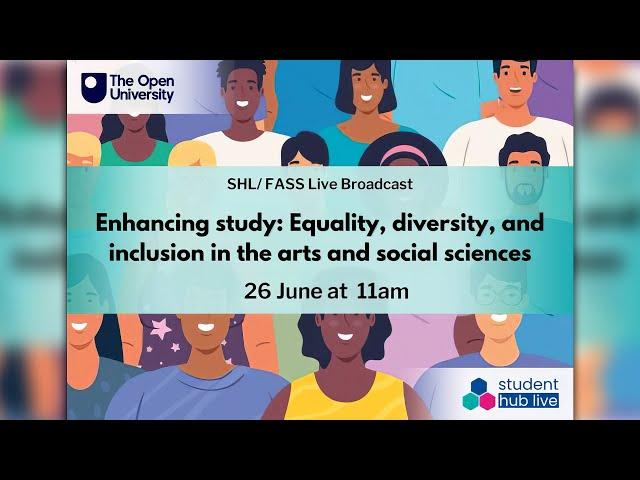 The Open University

SHL/ FASS Live Broadcast

Enhancing study: Equality, diversity, and inclusion in the arts and social sciences

26 June at 11am

student hub live